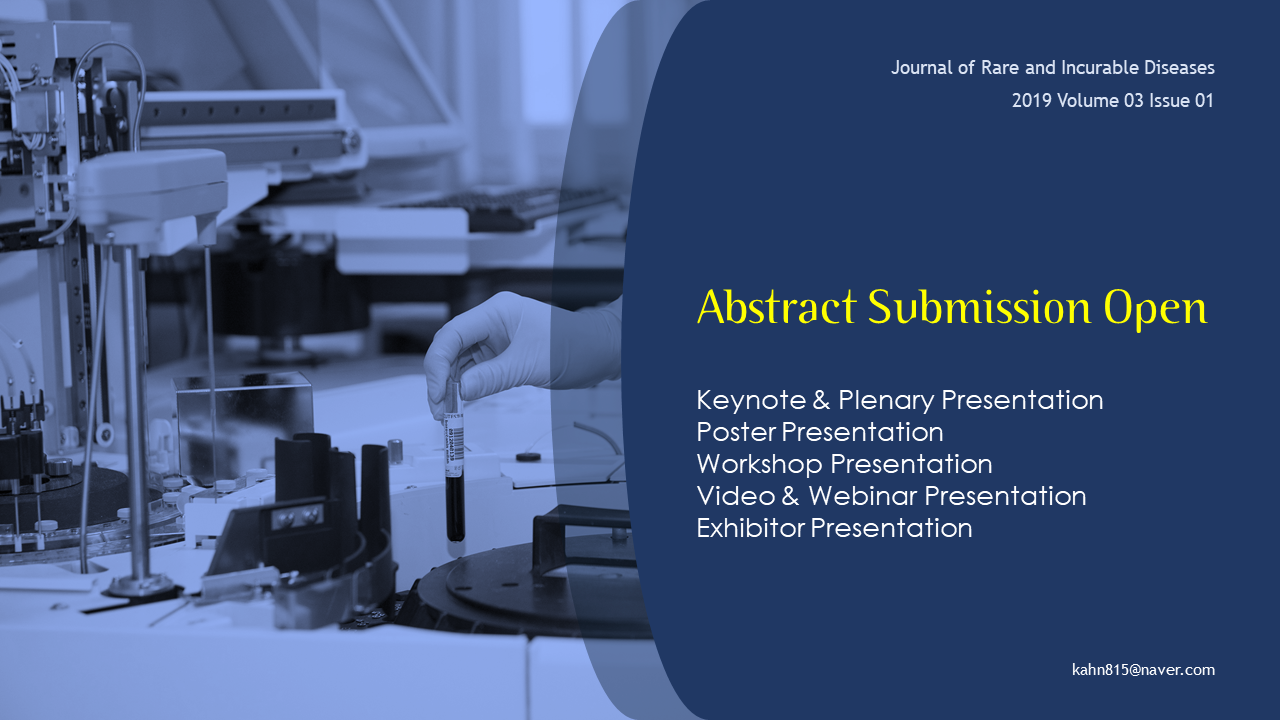 Journal of Rare and Incurable Diseases
2019 Volume 03 Issue 01

Abstract Submission Open

Keynote & Plenary Presentation
Poster Presentation
Workshop Presentation
Video & Webinar Presentation
Exhibitor Presentation

kahn815@naver.com